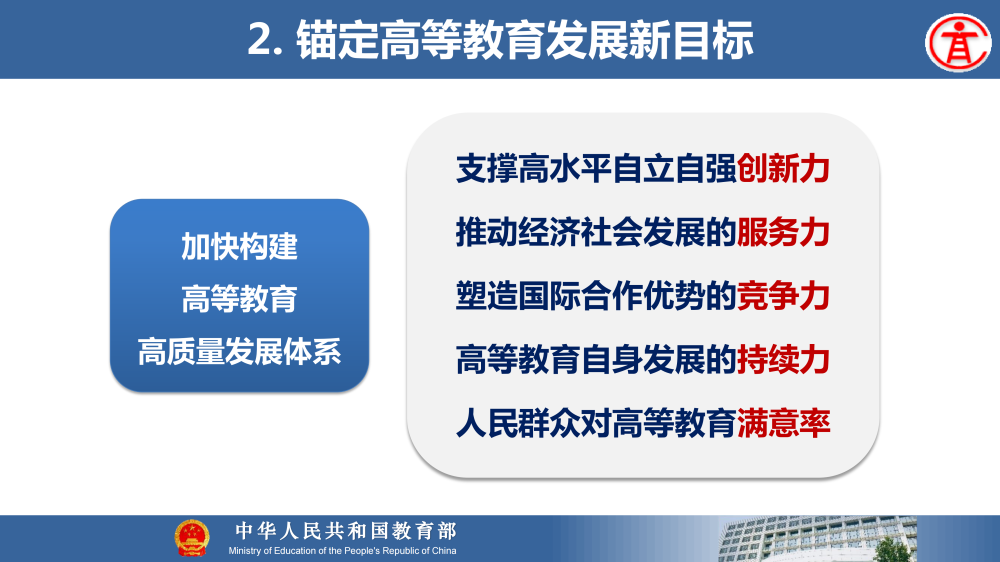 2. 锚定高等教育发展新目标

加快构建
高等教育
高质量发展体系

支撑高水平自立自强创新力
推动经济社会发展的服务力
塑造国际合作优势的竞争力
高等教育自身发展的持续力
人民群众对高等教育满意率

中华人民共和国教育部
Ministry of Education of the People's Republic of China